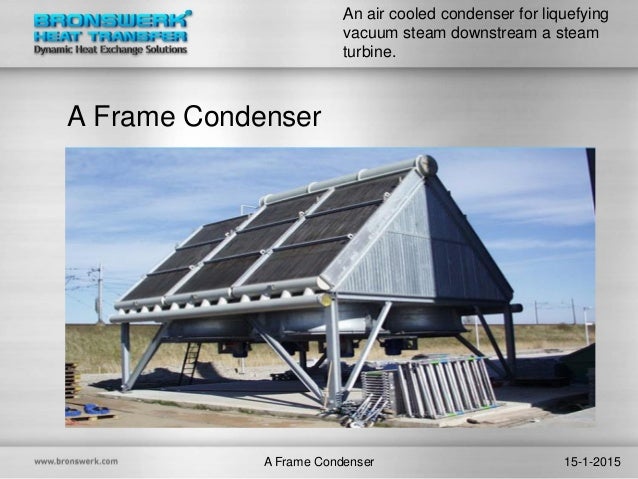 BRONSWERK
HEAT TRANSFER
Dynamic Heat Exchange Solutions

An air cooled condenser for liquefying vacuum steam downstream a steam turbine.

A Frame Condenser

www.bronswerk.com

A Frame Condenser

15-1-2015